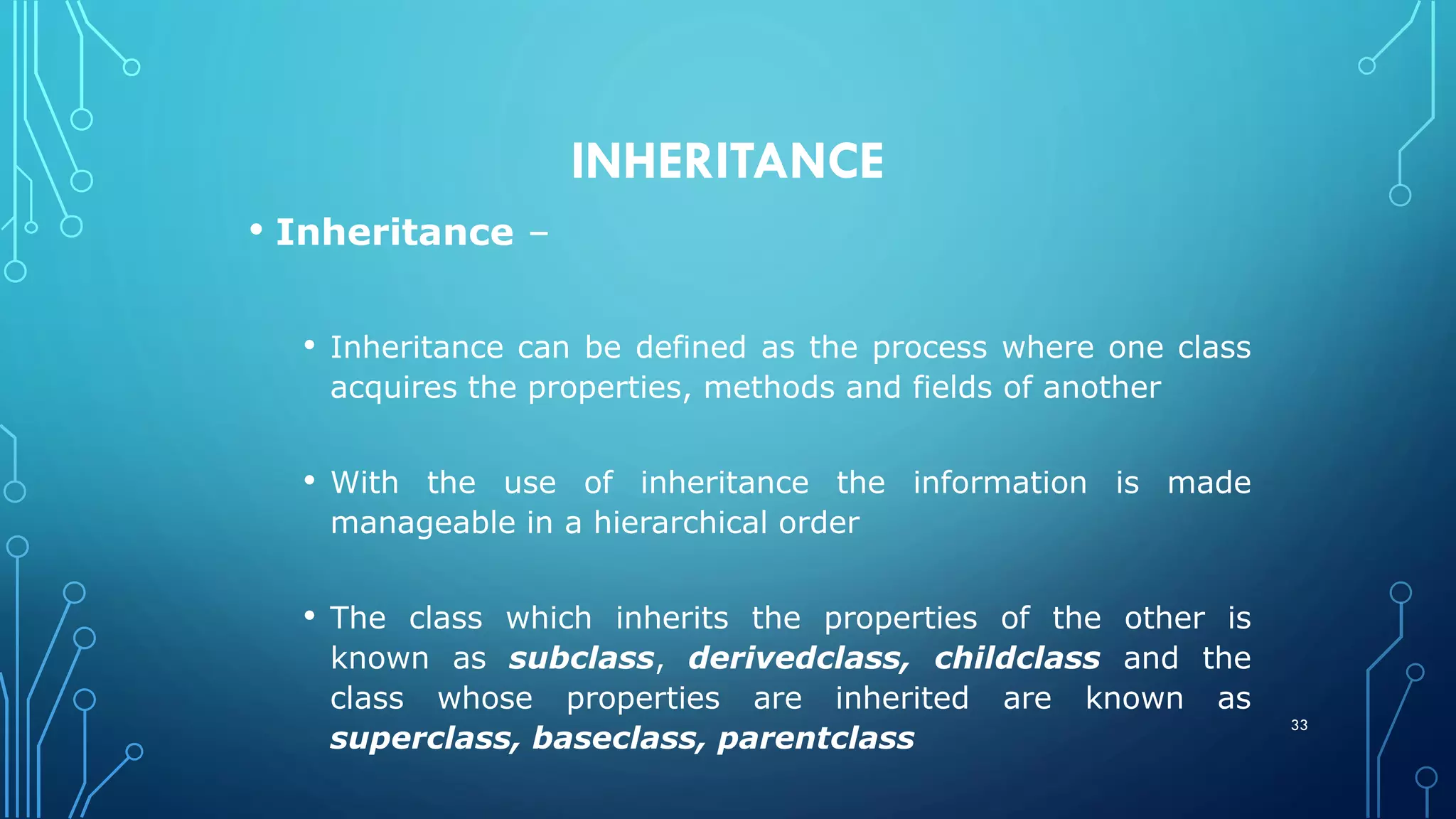 INHERITANCE

• Inheritance –

• Inheritance can be defined as the process where one class acquires the properties, methods and fields of another

• With the use of inheritance the information is made manageable in a hierarchical order

• The class which inherits the properties of the other is known as subclass, derivedclass, childclass and the class whose properties are inherited are known as superclass, baseclass, parentclass

33